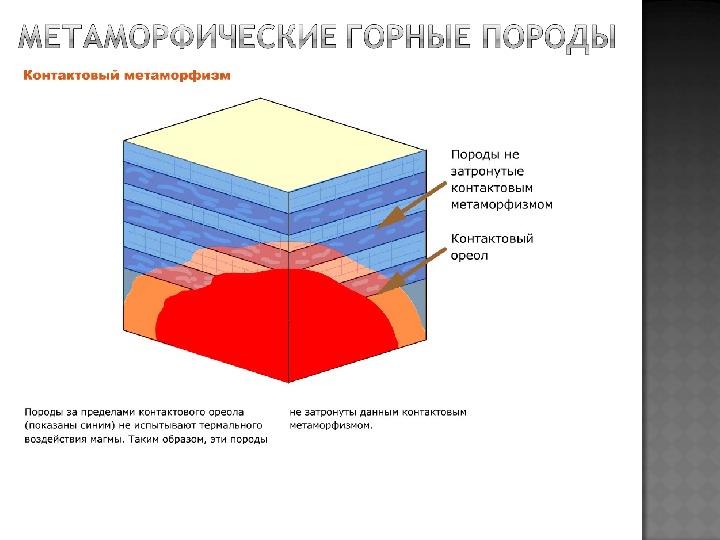 МЕТАМОРФИЧЕСКИЕ ГОРНЫЕ ПОРОДЫ

Контактовый метаморфизм

Породы не затронутые контактовым метаморфизмом

Контактовый ореол

Породы за пределами контактового ореола (показаны синим) не испытывают термального воздействия магмы. Таким образом, эти породы

не затронуты данным контактовым метаморфизмом.